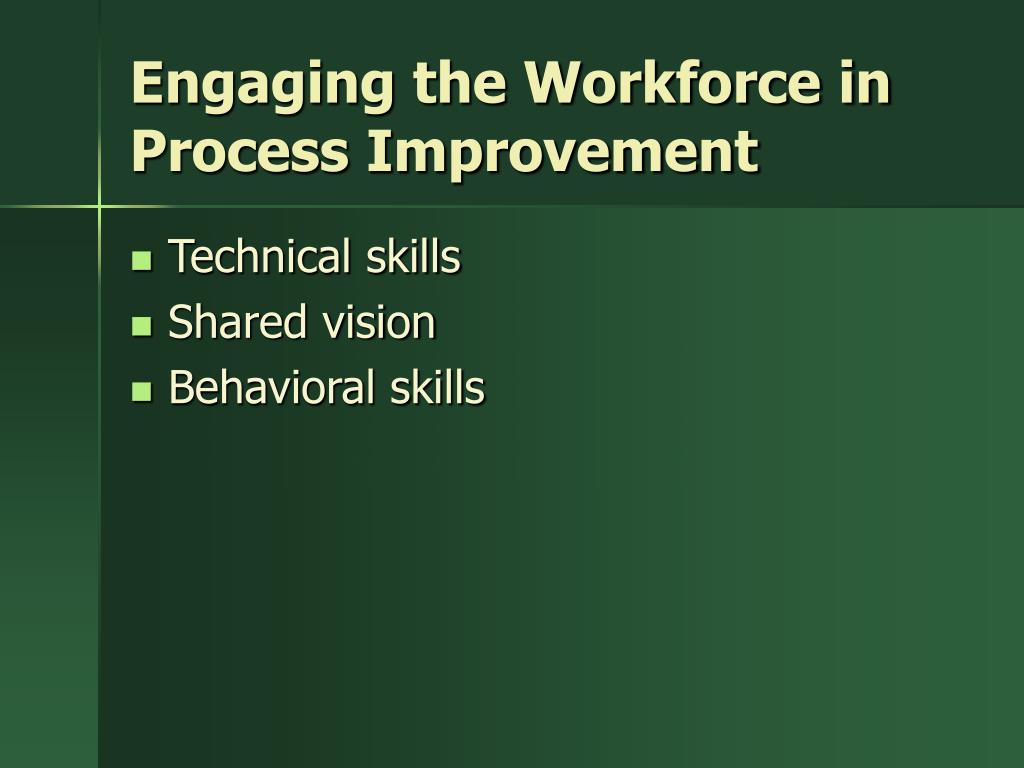 Engaging the Workforce in Process Improvement

- Technical skills
- Shared vision
- Behavioral skills